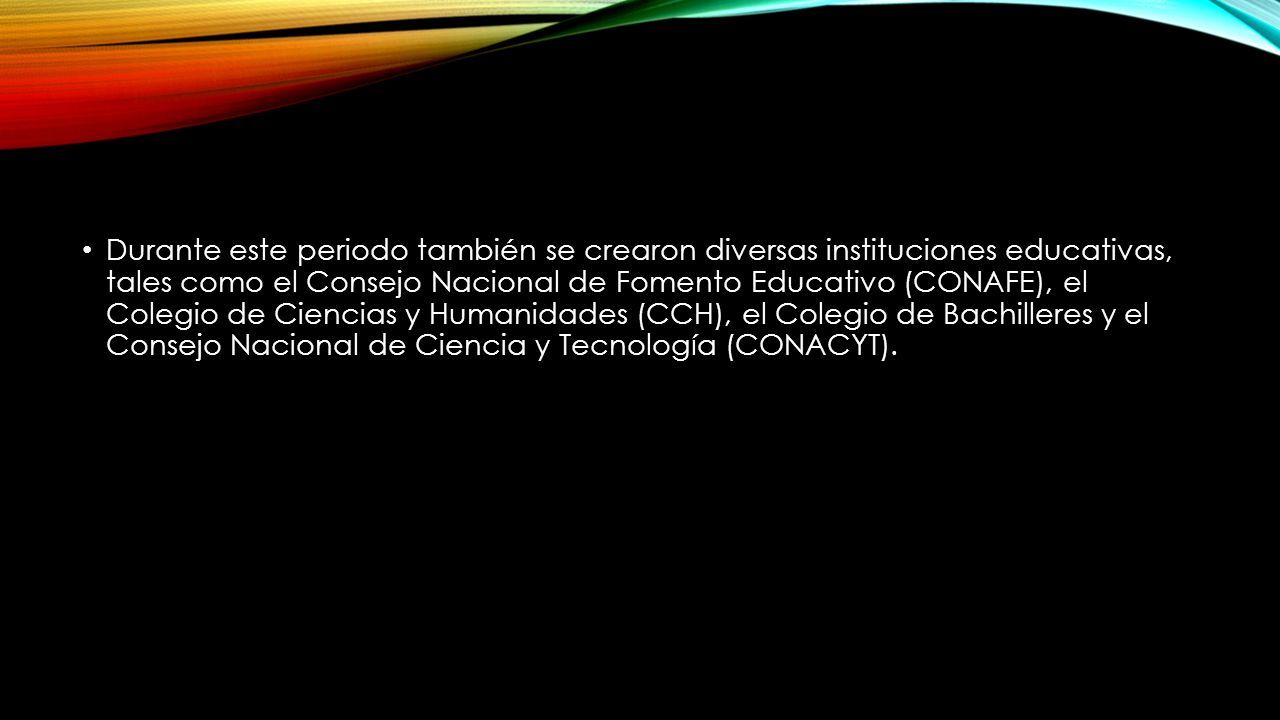 • Durante este periodo también se crearon diversas instituciones educativas, tales como el Consejo Nacional de Fomento Educativo (CONAFE), el Colegio de Ciencias y Humanidades (CCH), el Colegio de Bachilleres y el Consejo Nacional de Ciencia y Tecnología (CONACYT).